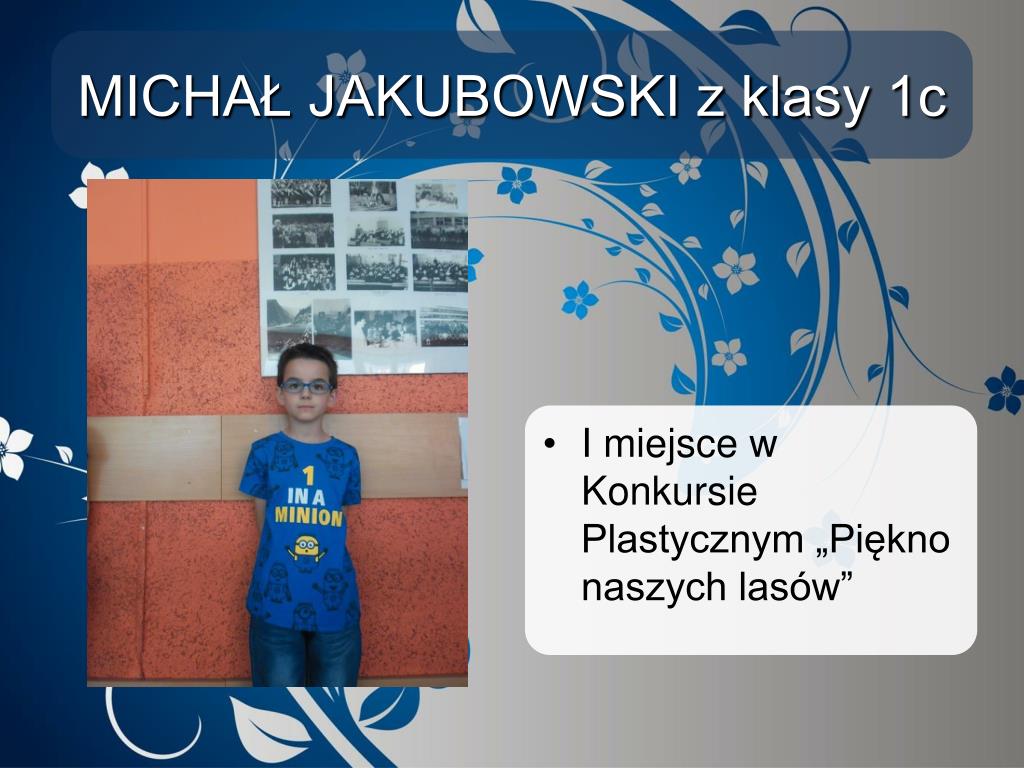 MICHAŁ JAKUBOWSKI z klasy 1c

1 IN A MINION

• I miejsce w Konkursie Plastycznym „Piękno naszych lasów”